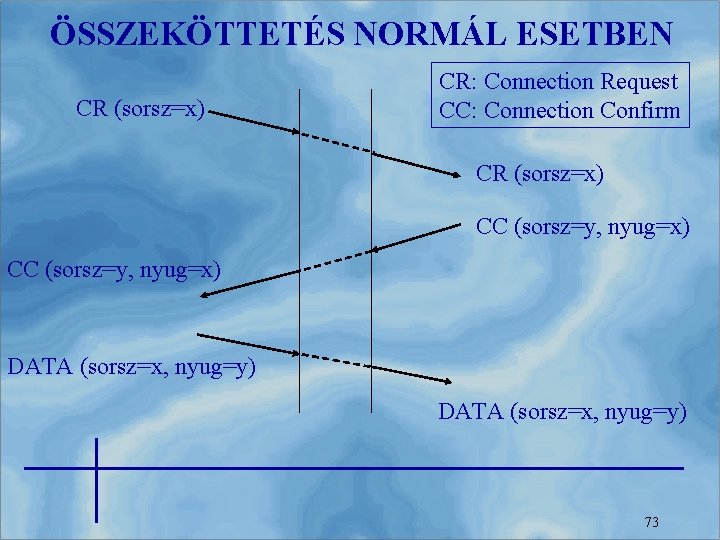 ÖSSZEKÖTTETÉS NORMÁL ESETBEN

CR: Connection Request
CC: Connection Confirm

CR (sorsz=x)

CR (sorsz=x)

CC (sorsz=y, nyug=x)

CC (sorsz=y, nyug=x)

DATA (sorsz=x, nyug=y)

DATA (sorsz=x, nyug=y)

73